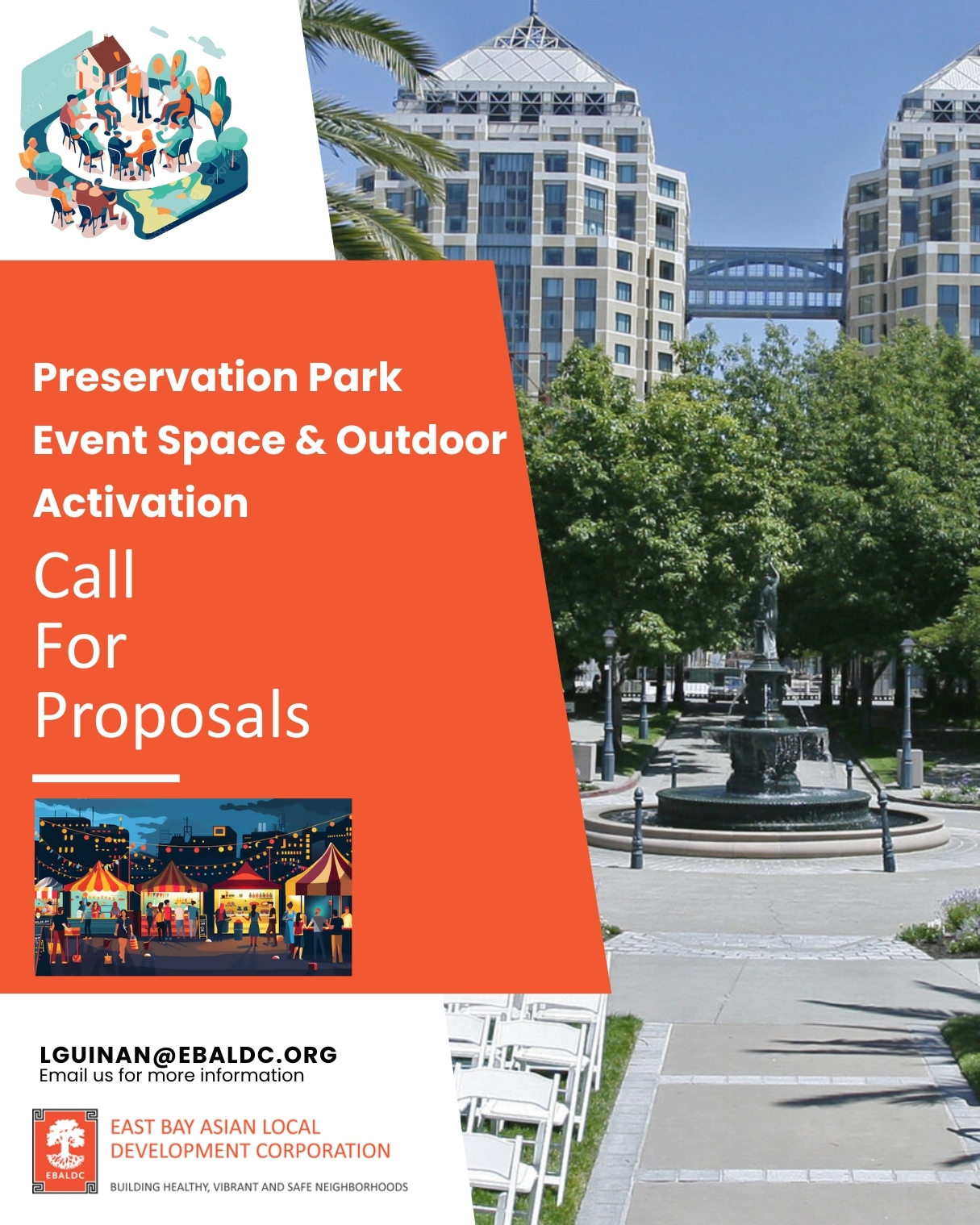 Preservation Park Event Space & Outdoor Activation

Call For Proposals

LGUINAN@EBALDC.ORG
Email us for more information

EBALDC

EAST BAY ASIAN LOCAL DEVELOPMENT CORPORATION

BUILDING HEALTHY, VIBRANT AND SAFE NEIGHBORHOODS